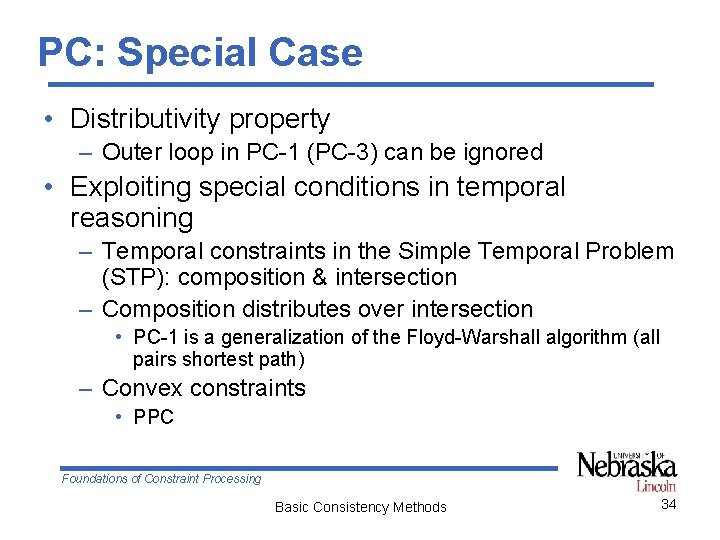 PC: Special Case

• Distributivity property
  – Outer loop in PC-1 (PC-3) can be ignored
• Exploiting special conditions in temporal reasoning
  – Temporal constraints in the Simple Temporal Problem (STP): composition & intersection
  – Composition distributes over intersection
    • PC-1 is a generalization of the Floyd-Warshall algorithm (all pairs shortest path)
  – Convex constraints
    • PPC

Foundations of Constraint Processing

UNIVERSITY OF Nebraska Lincoln

Basic Consistency Methods

34